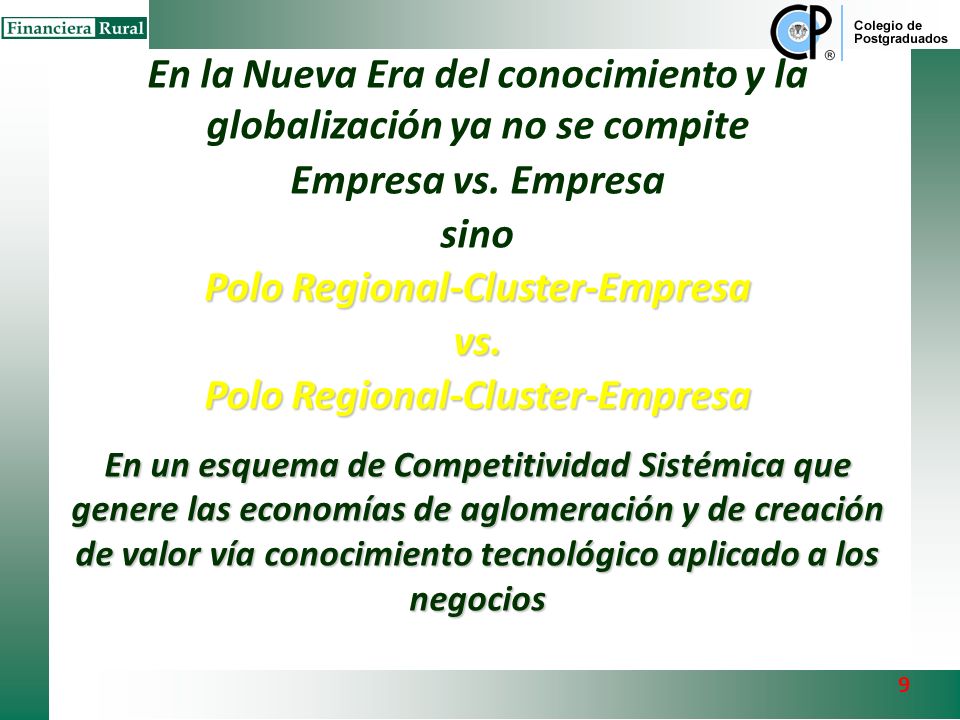 Financiera Rural

CP ®

Colegio de Postgraduados

En la Nueva Era del conocimiento y la globalización ya no se compite

Empresa vs. Empresa

sino

Polo Regional-Cluster-Empresa

vs.

Polo Regional-Cluster-Empresa

En un esquema de Competitividad Sistémica que genere las economías de aglomeración y de creación de valor vía conocimiento tecnológico aplicado a los negocios

9